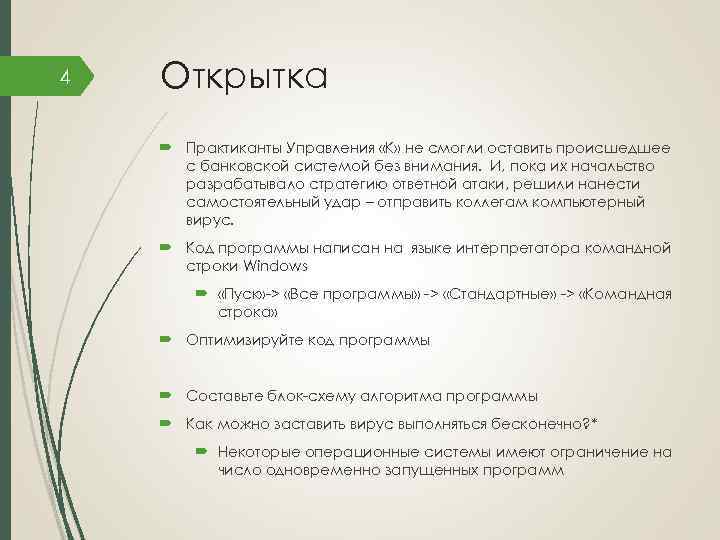 4

Открытка

Практиканты Управления «К» не смогли оставить происшедшее с банковской системой без внимания. И, пока их начальство разрабатывало стратегию ответной атаки, решили нанести самостоятельный удар – отправить коллегам компьютерный вирус.

Код программы написан на языке интерпретатора командной строки Windows

«Пуск»-> «Все программы» -> «Стандартные» -> «Командная строка»

Оптимизируйте код программы

Составьте блок-схему алгоритма программы

Как можно заставить вирус выполняться бесконечно?*

Некоторые операционные системы имеют ограничение на число одновременно запущенных программ